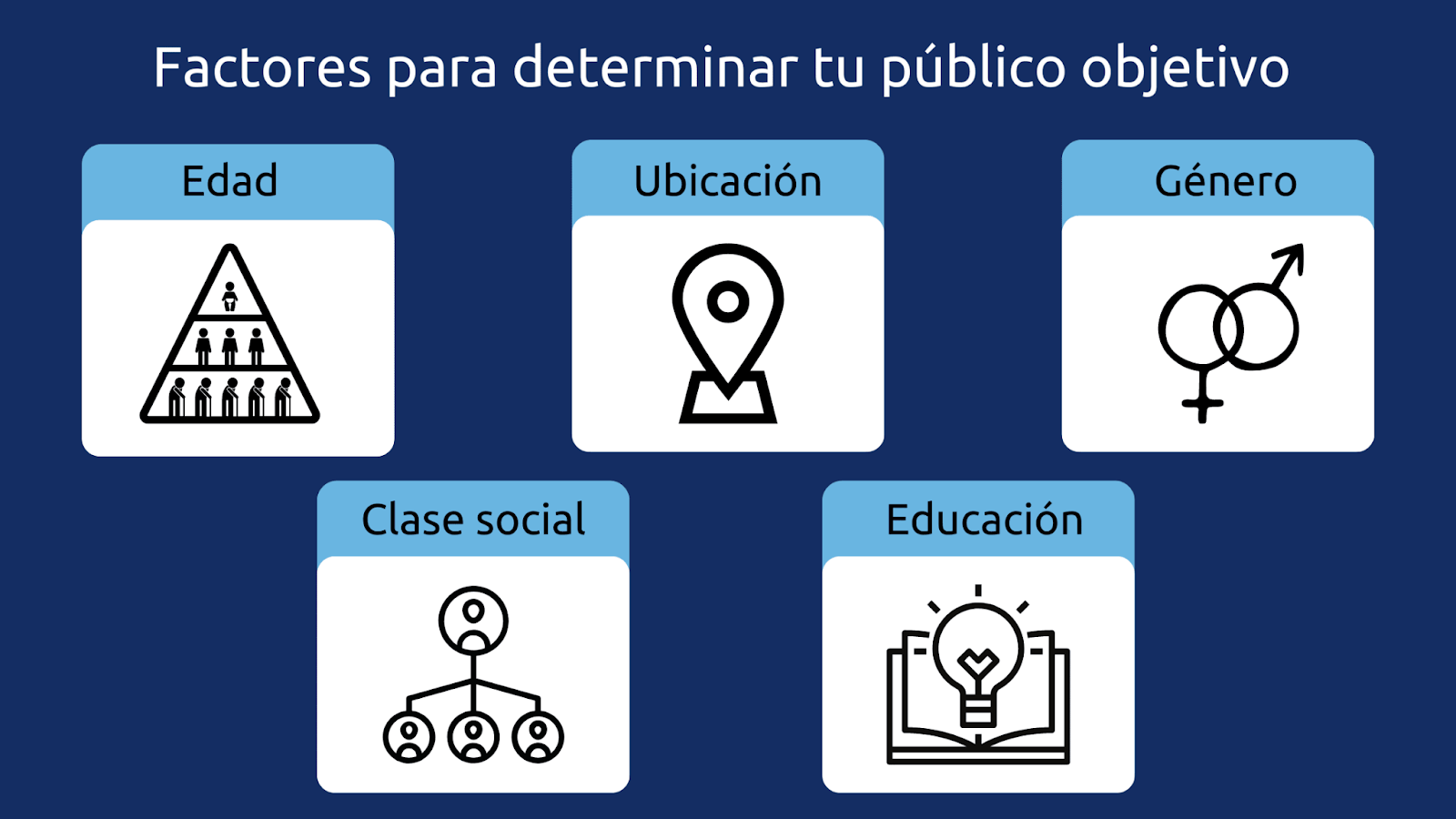 Factores para determinar tu público objetivo

Edad

Ubicación

Género

Clase social

Educación